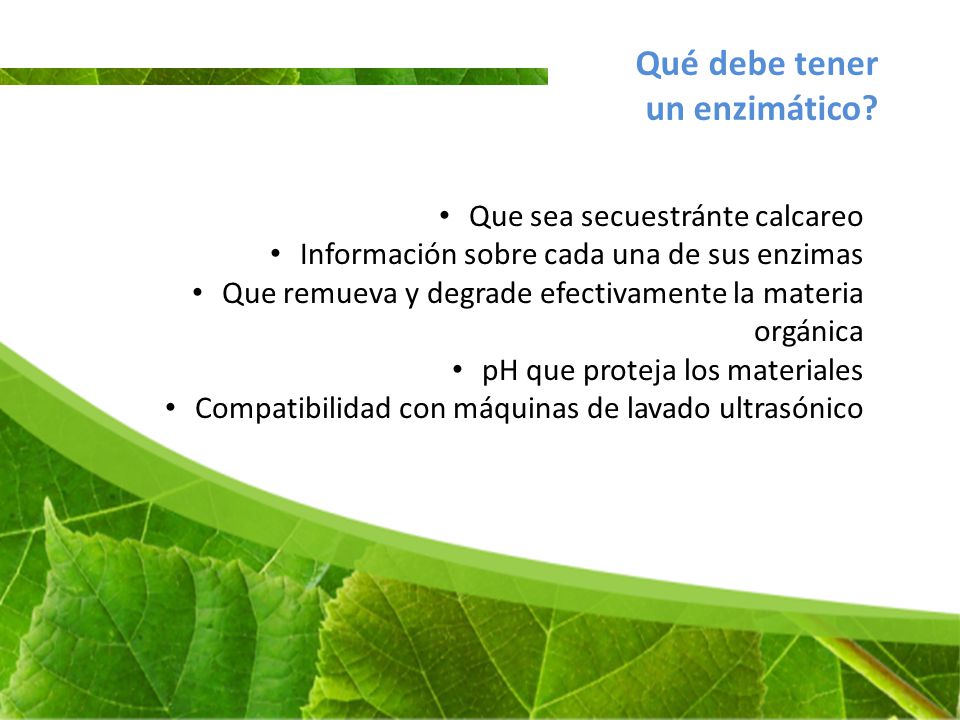 Qué debe tener un enzimático?

• Que sea secuestránte calcareo
• Información sobre cada una de sus enzimas
• Que remueva y degrade efectivamente la materia orgánica
• pH que proteja los materiales
• Compatibilidad con máquinas de lavado ultrasónico